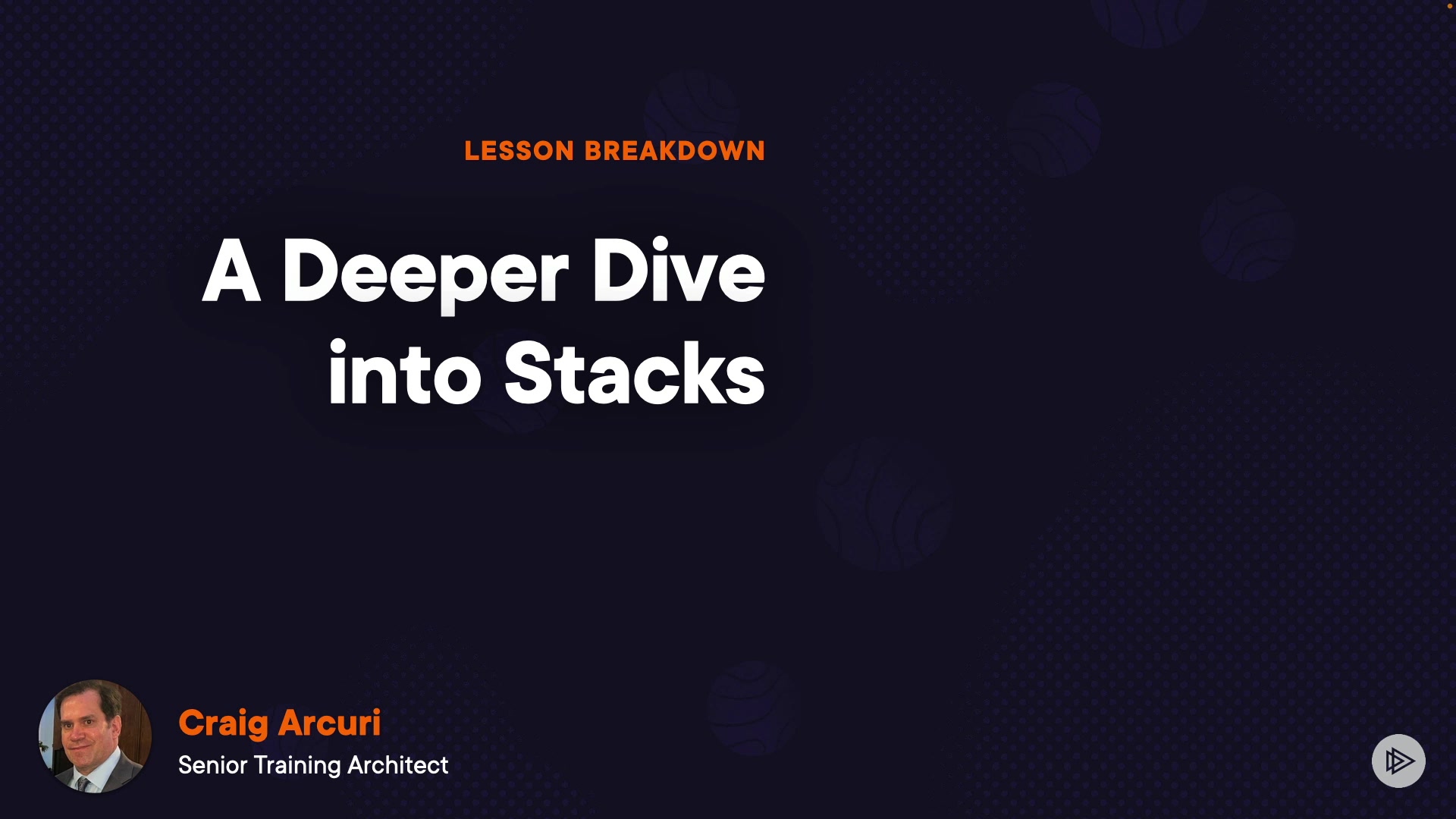 LESSON BREAKDOWN

A Deeper Dive into Stacks

Craig Arcuri
Senior Training Architect